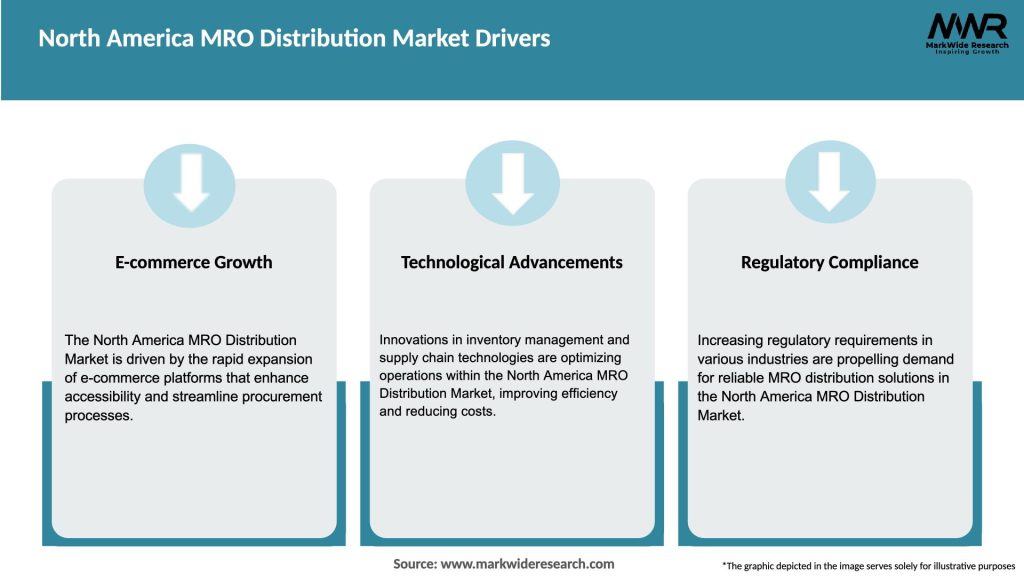 North America MRO Distribution Market Drivers

MWR
MarkWide Research
Inspiring Growth

E-commerce Growth

The North America MRO Distribution Market is driven by the rapid expansion of e-commerce platforms that enhance accessibility and streamline procurement processes.

Technological Advancements

Innovations in inventory management and supply chain technologies are optimizing operations within the North America MRO Distribution Market, improving efficiency and reducing costs.

Regulatory Compliance

Increasing regulatory requirements in various industries are propelling demand for reliable MRO distribution solutions in the North America MRO Distribution Market.

Source: www.markwideresearch.com

*The graphic depicted in the image serves solely for illustrative purposes